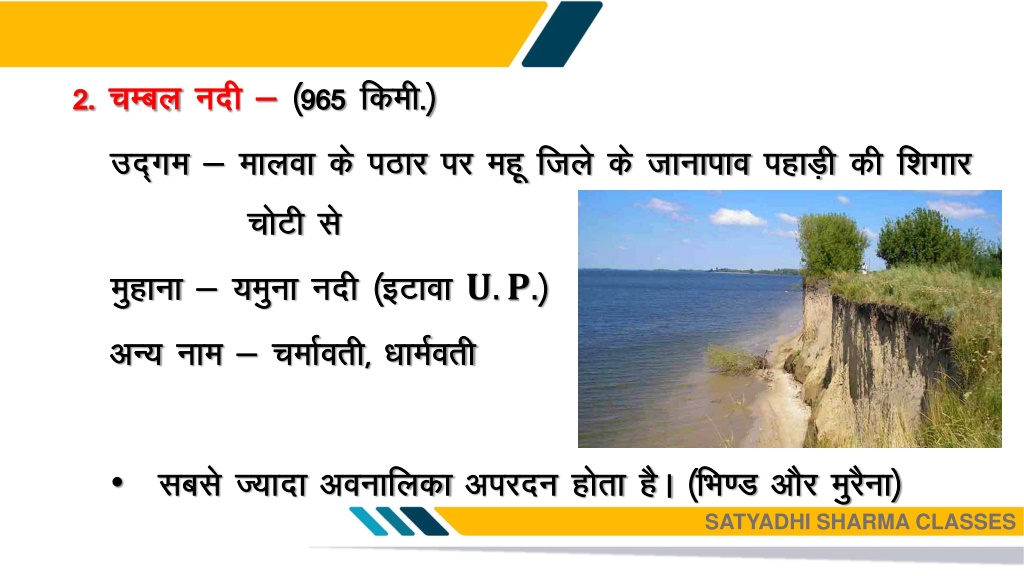 2. चम्बल नदी – (965 किमी.)

उद्गम – मालवा के पठार पर महू जिले के जानापाव पहाड़ी की शिगार चोटी से

मुहाना – यमुना नदी (इटावा U. P.)

अन्य नाम – चर्मावती, धार्मवती

• सबसे ज्यादा अवनालिका अपरदन होता है। (भिण्ड और मुरैना)

SATYADHI SHARMA CLASSES